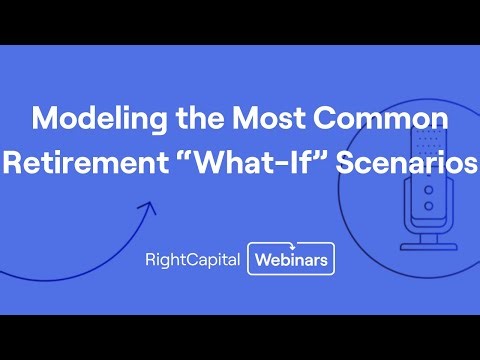 Modeling the Most Common Retirement “What-If” Scenarios

RightCapital Webinars